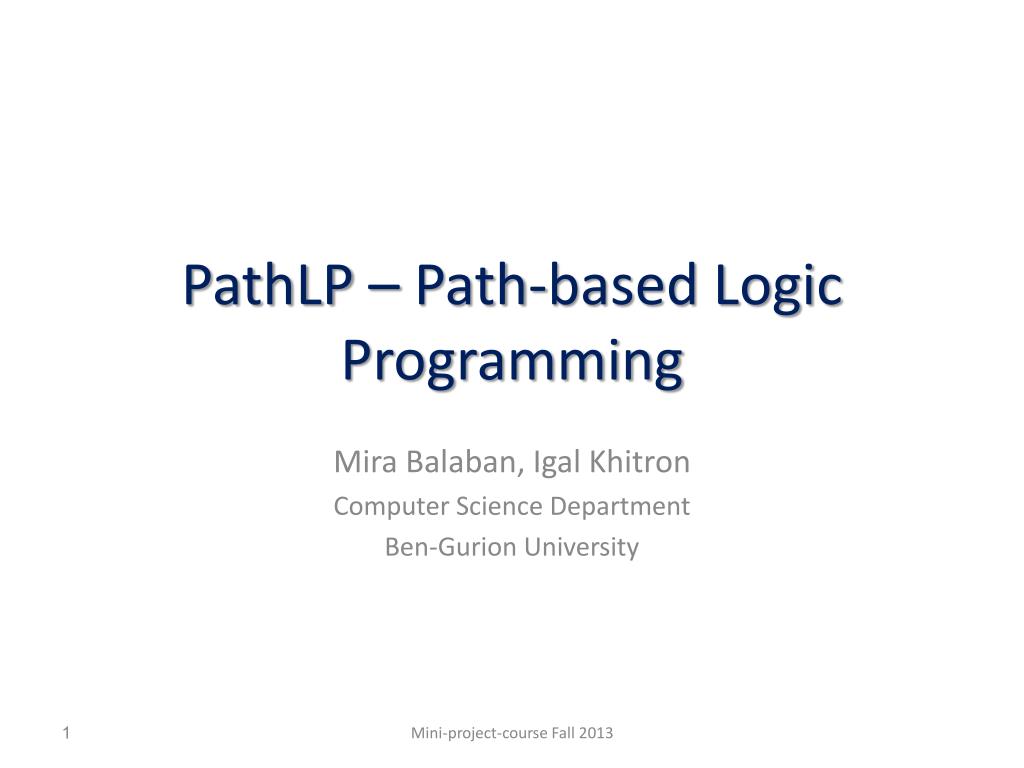 PathLP – Path-based Logic Programming

Mira Balaban, Igal Khitron
Computer Science Department
Ben-Gurion University

1

Mini-project-course Fall 2013